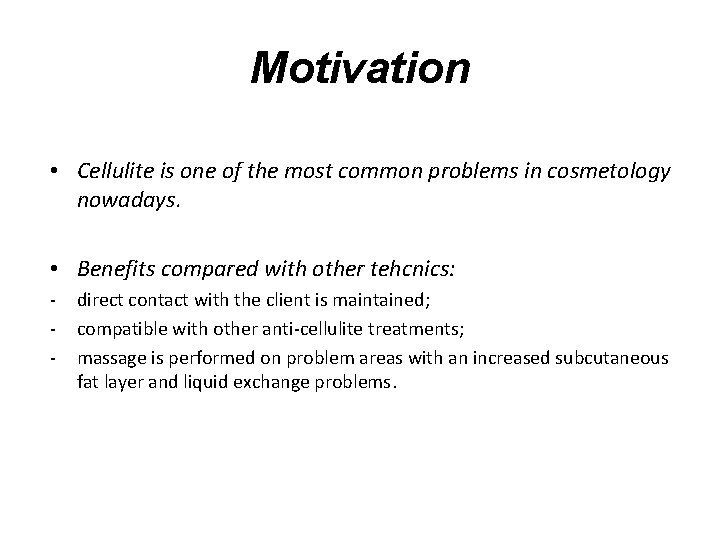 Motivation

• Cellulite is one of the most common problems in cosmetology nowadays.

• Benefits compared with other tehcnics:
- direct contact with the client is maintained;
- compatible with other anti-cellulite treatments;
- massage is performed on problem areas with an increased subcutaneous fat layer and liquid exchange problems.